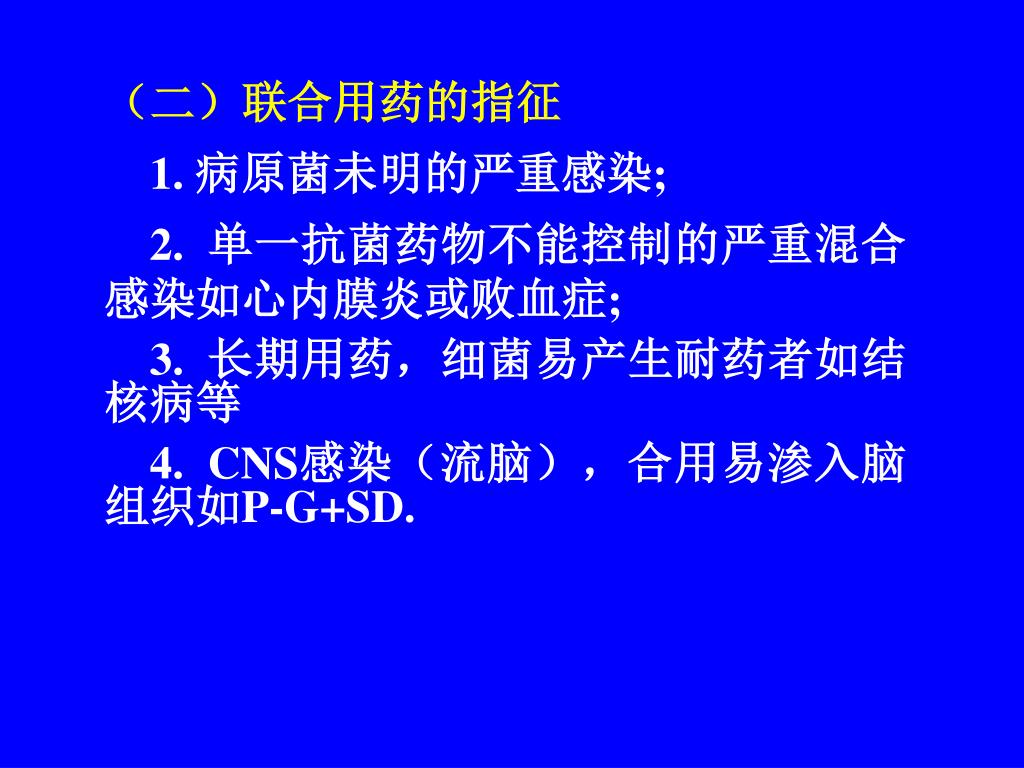 （二）联合用药的指征

1. 病原菌未明的严重感染;

2. 单一抗菌药物不能控制的严重混合感染如心内膜炎或败血症;

3. 长期用药，细菌易产生耐药者如结核病等

4. CNS感染（流脑），合用易渗入脑组织如P-G+SD.